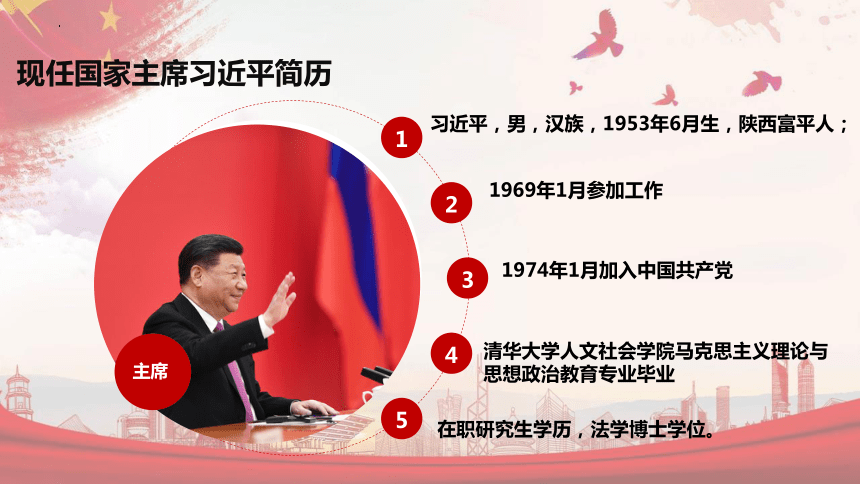 现任国家主席习近平简历

主席

1 习近平，男，汉族，1953年6月生，陕西富平人；

2 1969年1月参加工作

3 1974年1月加入中国共产党

4 清华大学人文社会学院马克思主义理论与思想政治教育专业毕业

5 在职研究生学历，法学博士学位。